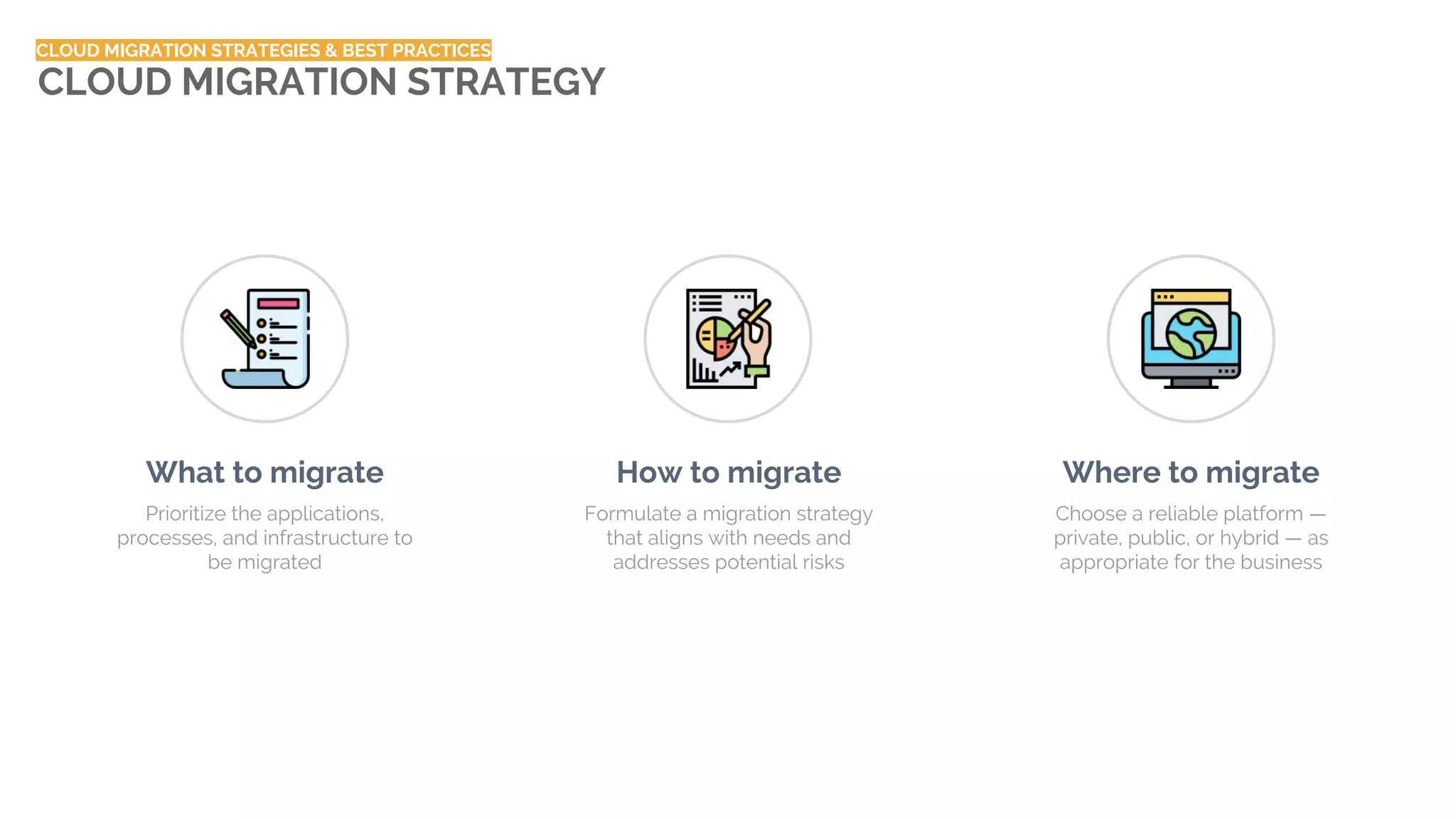 CLOUD MIGRATION STRATEGIES & BEST PRACTICES
CLOUD MIGRATION STRATEGY

What to migrate
Prioritize the applications, processes, and infrastructure to be migrated

How to migrate
Formulate a migration strategy that aligns with needs and addresses potential risks

Where to migrate
Choose a reliable platform — private, public, or hybrid — as appropriate for the business